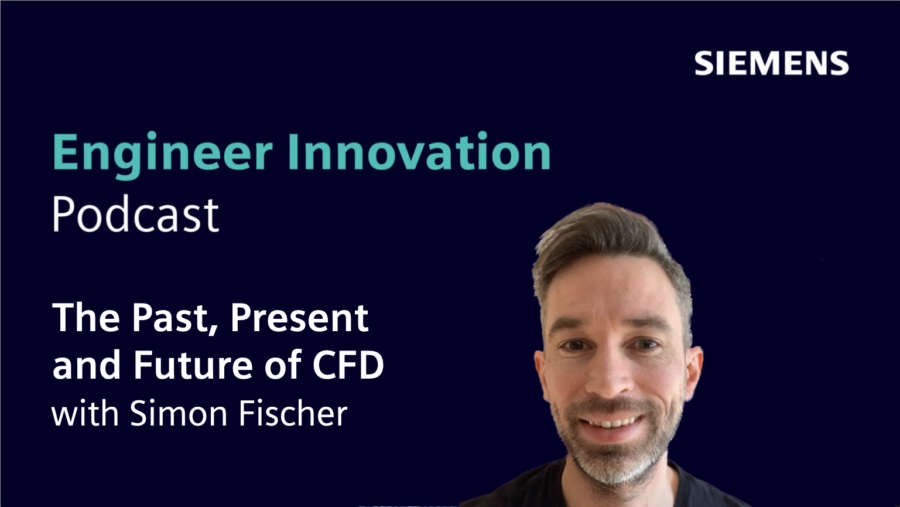 SIEMENS

Engineer Innovation
Podcast

The Past, Present and Future of CFD
with Simon Fischer